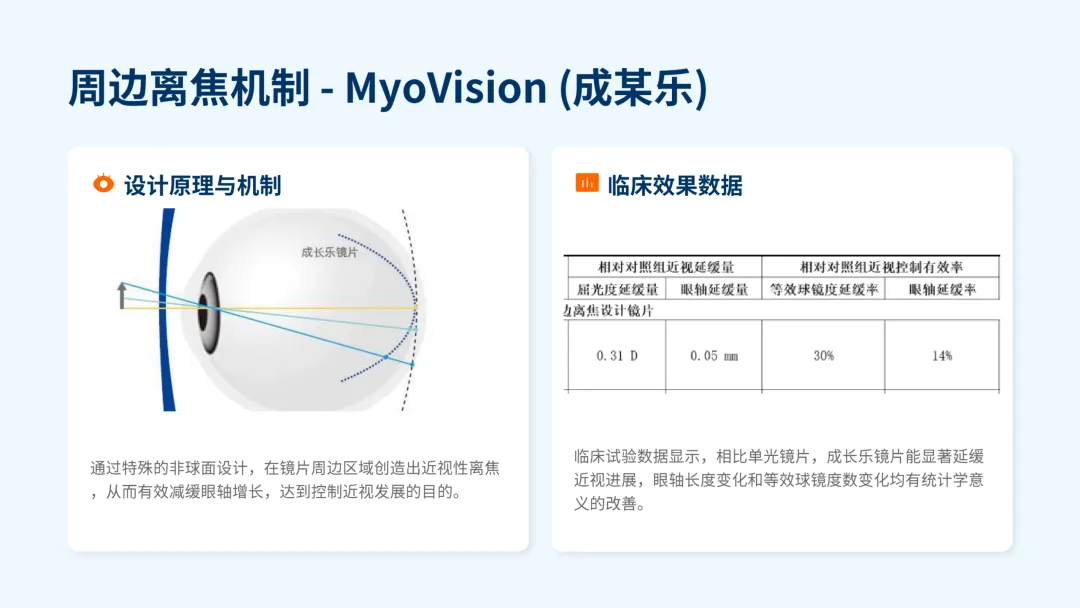 周边离焦机制 - MyoVision (成某乐)

设计原理与机制

成长乐镜片

通过特殊的非球面设计，在镜片周边区域创造出近视性离焦，从而有效减缓眼轴增长，达到控制近视发展的目的。

临床效果数据

| 相对对照组近视延缓量 | | 相对对照组近视控制有效率 | |
|---|---|---|---|
| 屈光度延缓量 | 眼轴延缓量 | 等效球镜度延缓率 | 眼轴延缓率 |
| 边离焦设计镜片 | | | |
| 0.31 D | 0.05 mm | 30% | 14% |

临床试验数据显示，相比单光镜片，成长乐镜片能显著延缓近视进展，眼轴长度变化和等效球镜度数变化均有统计学意义的改善。